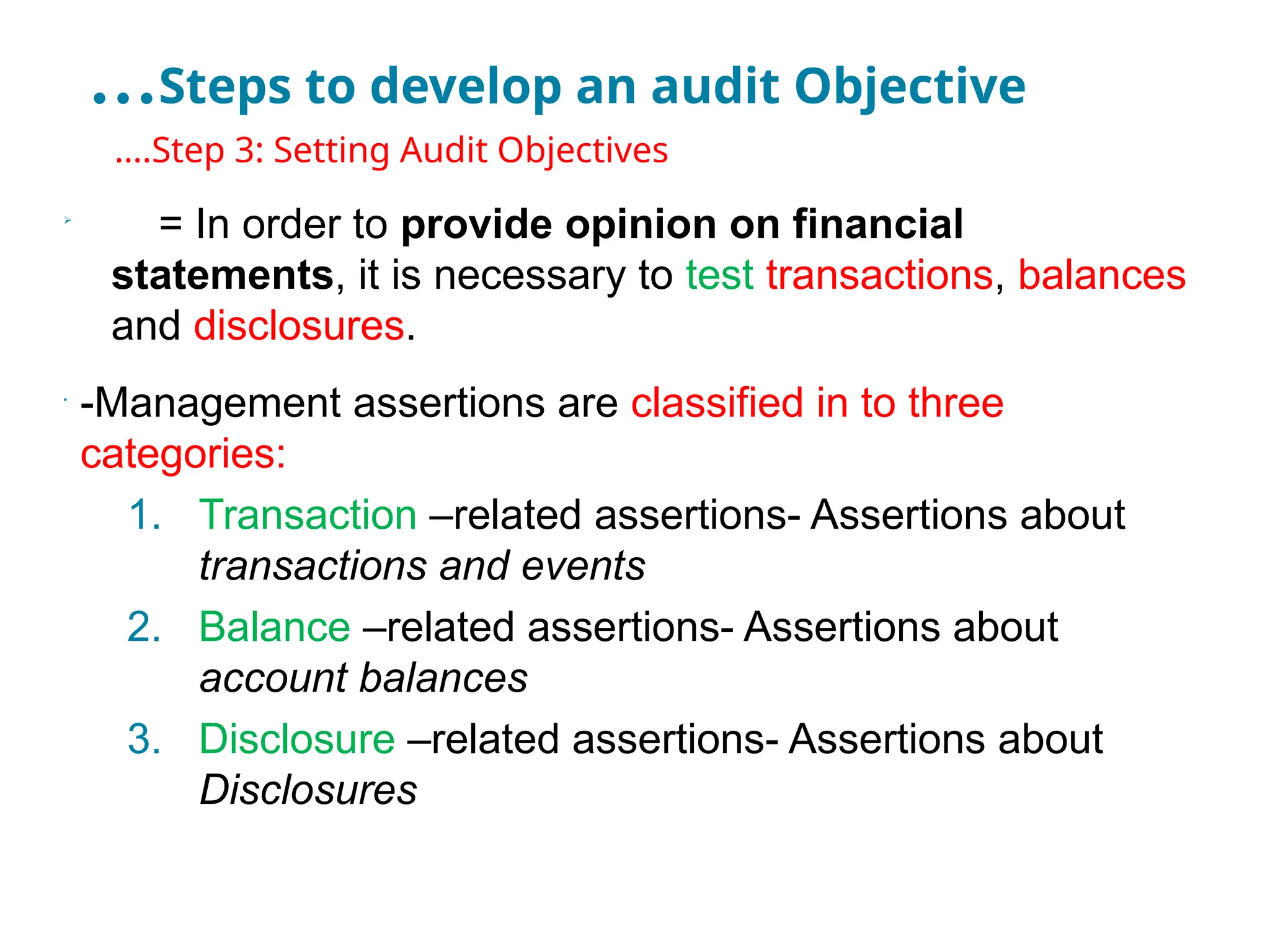 ...Steps to develop an audit Objective

....Step 3: Setting Audit Objectives

= In order to provide opinion on financial statements, it is necessary to test transactions, balances and disclosures.

-Management assertions are classified in to three categories:

1. Transaction –related assertions- Assertions about transactions and events
2. Balance –related assertions- Assertions about account balances
3. Disclosure –related assertions- Assertions about Disclosures